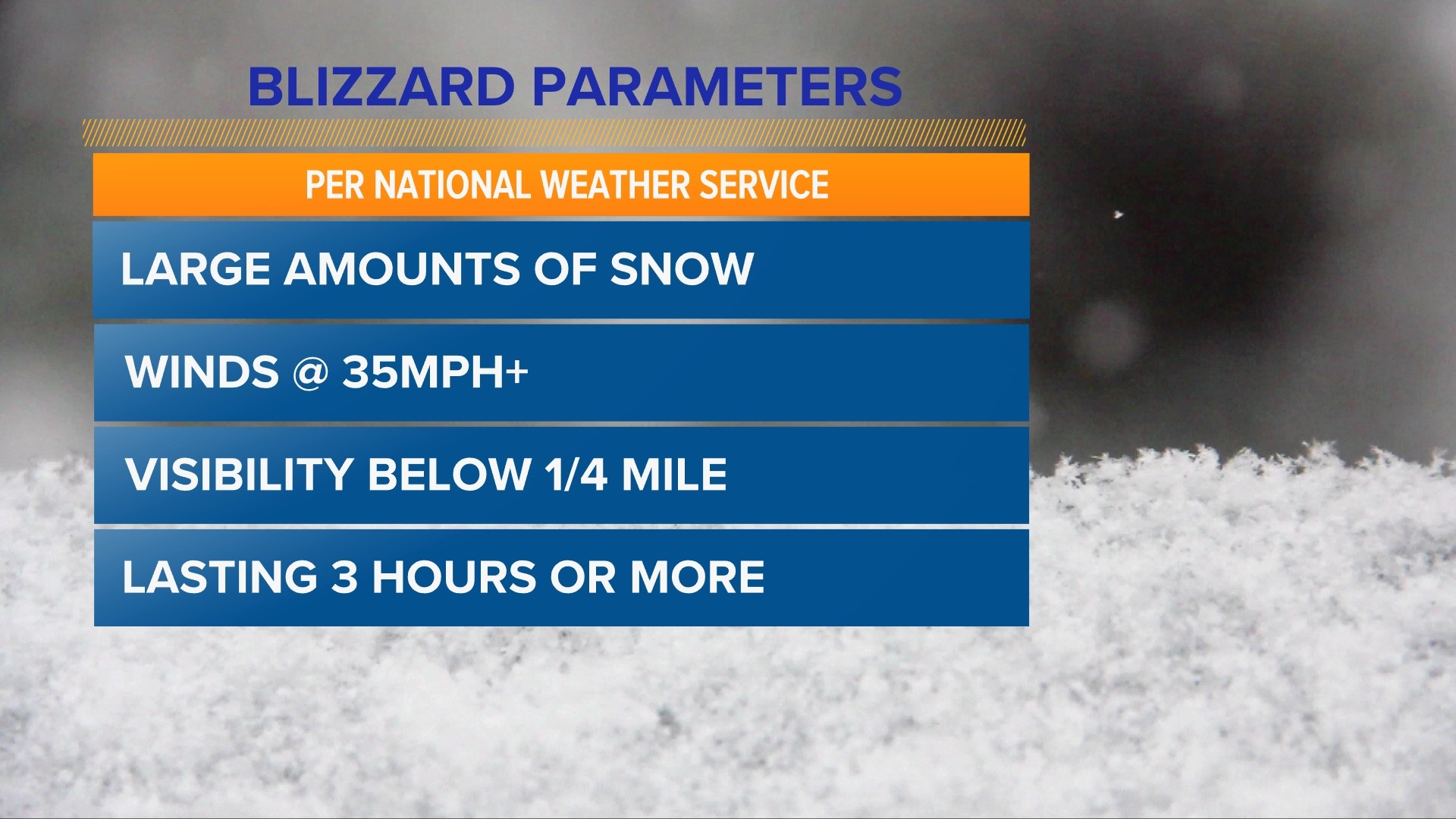 BLIZZARD PARAMETERS

PER NATIONAL WEATHER SERVICE

LARGE AMOUNTS OF SNOW

WINDS @ 35MPH+

VISIBILITY BELOW 1/4 MILE

LASTING 3 HOURS OR MORE